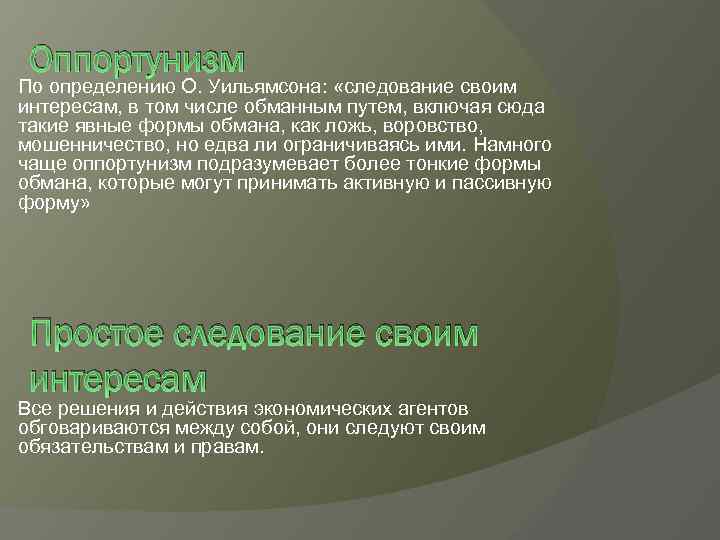 Оппортунизм

По определению О. Уильямсона: «следование своим интересам, в том числе обманным путем, включая сюда такие явные формы обмана, как ложь, воровство, мошенничество, но едва ли ограничиваясь ими. Намного чаще оппортунизм подразумевает более тонкие формы обмана, которые могут принимать активную и пассивную форму»

Простое следование своим интересам

Все решения и действия экономических агентов обговариваются между собой, они следуют своим обязательствам и правам.